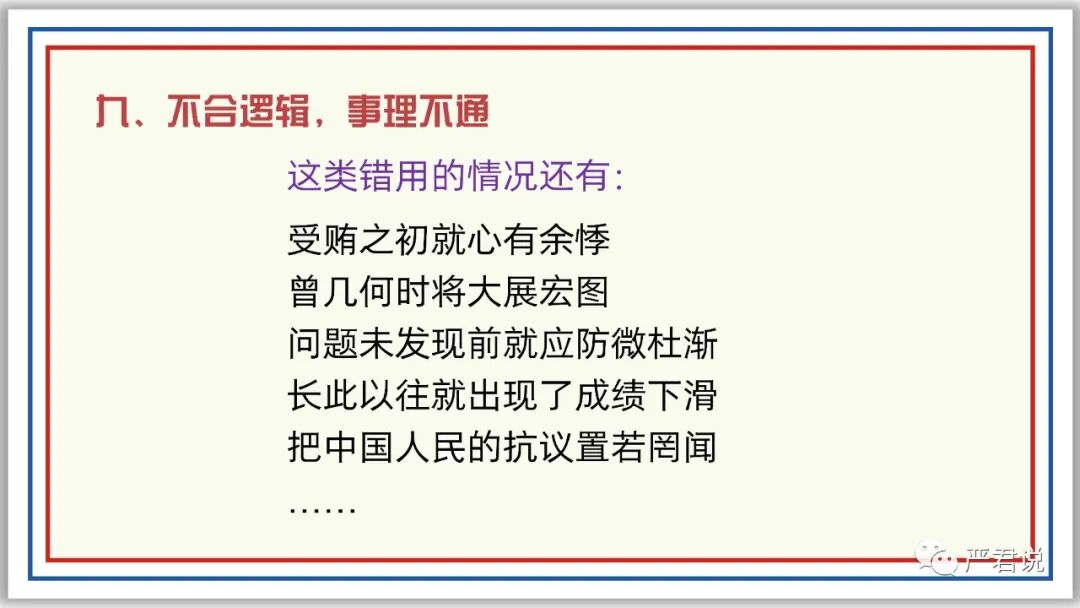 九、不合逻辑，事理不通

这类错用的情况还有：

受贿之初就心有余悸
曾几何时将大展宏图
问题未发现前就应防微杜渐
长此以往就出现了成绩下滑
把中国人民的抗议置若罔闻
……

严君说